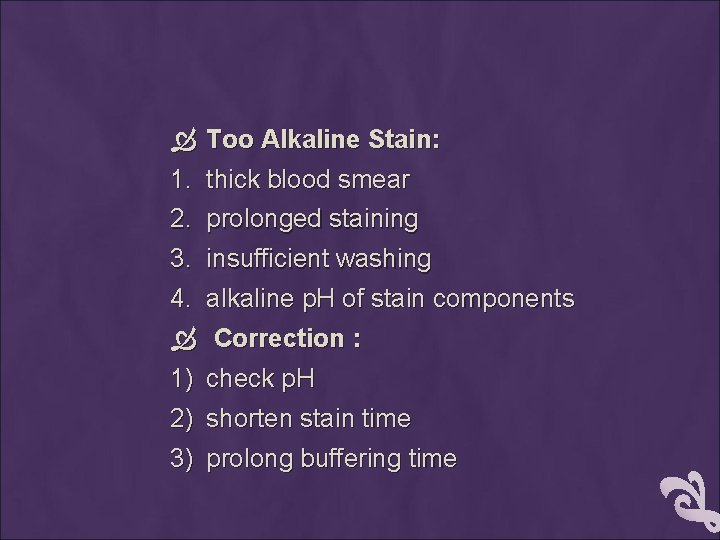 Too Alkaline Stain:
1. thick blood smear
2. prolonged staining
3. insufficient washing
4. alkaline pH of stain components
Correction :
1) check pH
2) shorten stain time
3) prolong buffering time